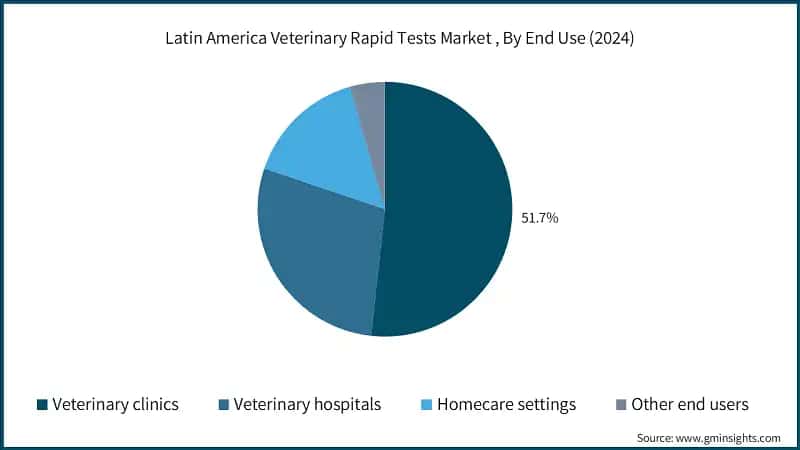 Latin America Veterinary Rapid Tests Market , By End Use (2024)

51.7%

Veterinary clinics Veterinary hospitals Homecare settings Other end users

Source: www.gminsights.com